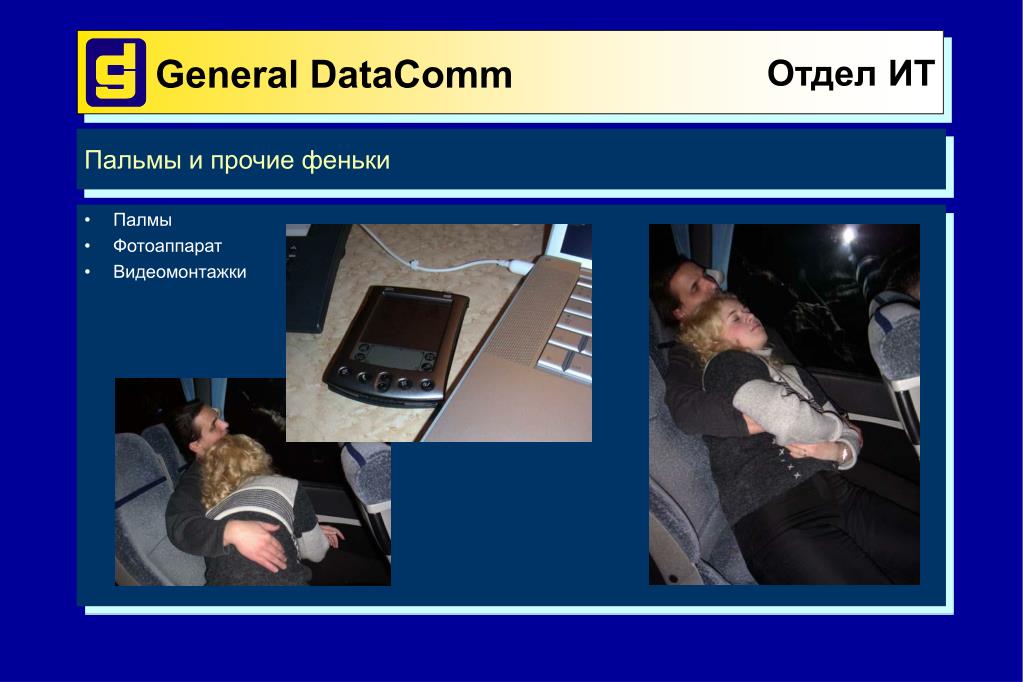 General DataComm

Отдел ИТ

Пальмы и прочие феньки

• Палмы
• Фотоаппарат
• Видеомонтажки